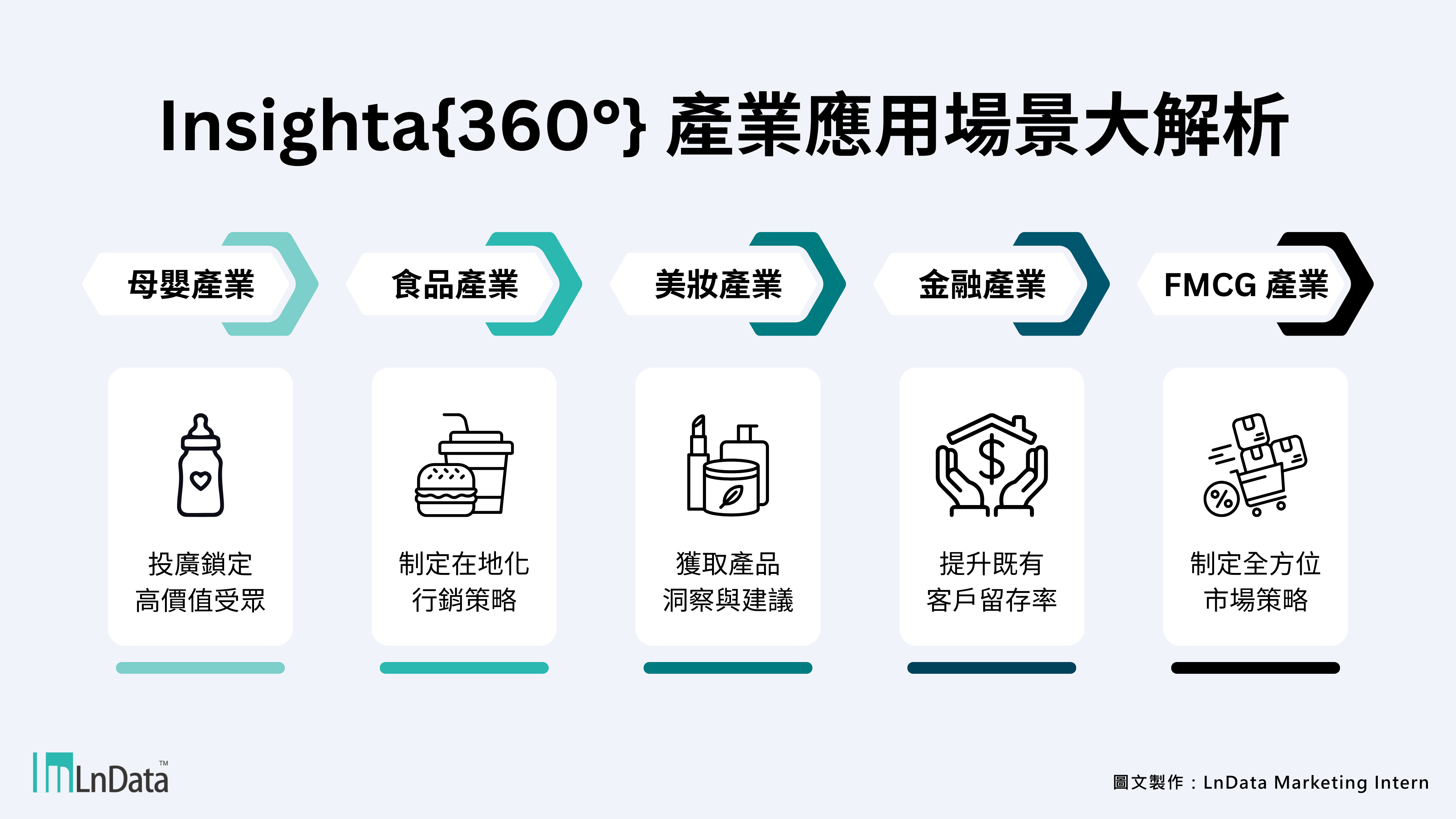 Insighta{360°} 產業應用場景大解析

母嬰產業

食品產業

美妝產業

金融產業

FMCG 產業

投廣鎖定
高價值受眾

制定在地化
行銷策略

獲取產品
洞察與建議

提升既有
客戶留存率

制定全方位
市場策略

LnData™

圖文製作：LnData Marketing Intern